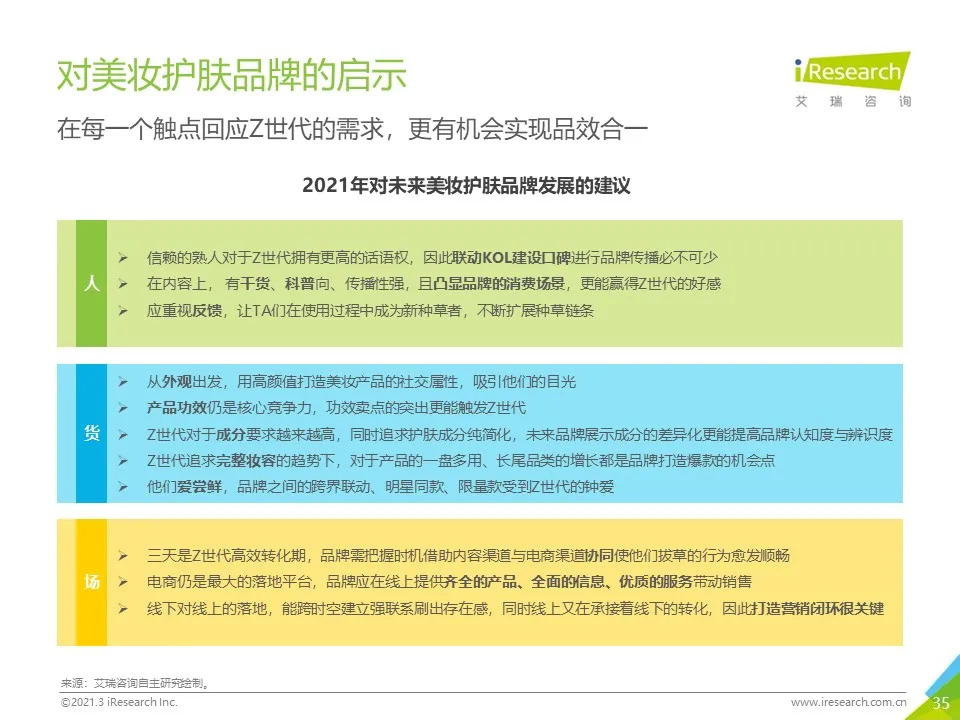 对美妆护肤品牌的启示

iResearch
艾 瑞 咨 询

在每一个触点回应Z世代的需求，更有机会实现品效合一

2021年对未来美妆护肤品牌发展的建议

人

➢ 信赖的熟人对于Z世代拥有更高的话语权，因此联动KOL建设口碑进行品牌传播必不可少
➢ 在内容上，有干货、科普向、传播性强，且凸显品牌的消费场景，更能赢得Z世代的好感
➢ 应重视反馈，让TA们在使用过程中成为新种草者，不断扩展种草链条

货

➢ 从外观出发，用高颜值打造美妆产品的社交属性，吸引他们的目光
➢ 产品功效仍是核心竞争力，功效卖点的突出更能触发Z世代
➢ Z世代对于成分要求越来越高，同时追求护肤成分纯简化，未来品牌展示成分的差异化更能提高品牌认知度与辨识度
➢ Z世代追求完整妆容的趋势下，对于产品的一盘多用、长尾品类的增长都是品牌打造爆款的机会点
➢ 他们爱尝鲜，品牌之间的跨界联动、明星同款、限量款受到Z世代的钟爱

场

➢ 三天是Z世代高效转化期，品牌需把握时机借助内容渠道与电商渠道协同使他们拔草的行为愈发顺畅
➢ 电商仍是最大的落地平台，品牌应在线上提供齐全的产品、全面的信息、优质的服务带动销售
➢ 线下对线上的落地，能跨时空建立强联系刷出存在感，同时线上又在承接着线下的转化，因此打造营销闭环很关键

来源：艾瑞咨询自主研究绘制。

©2021.3 iResearch Inc.

www.iresearch.com.cn

35